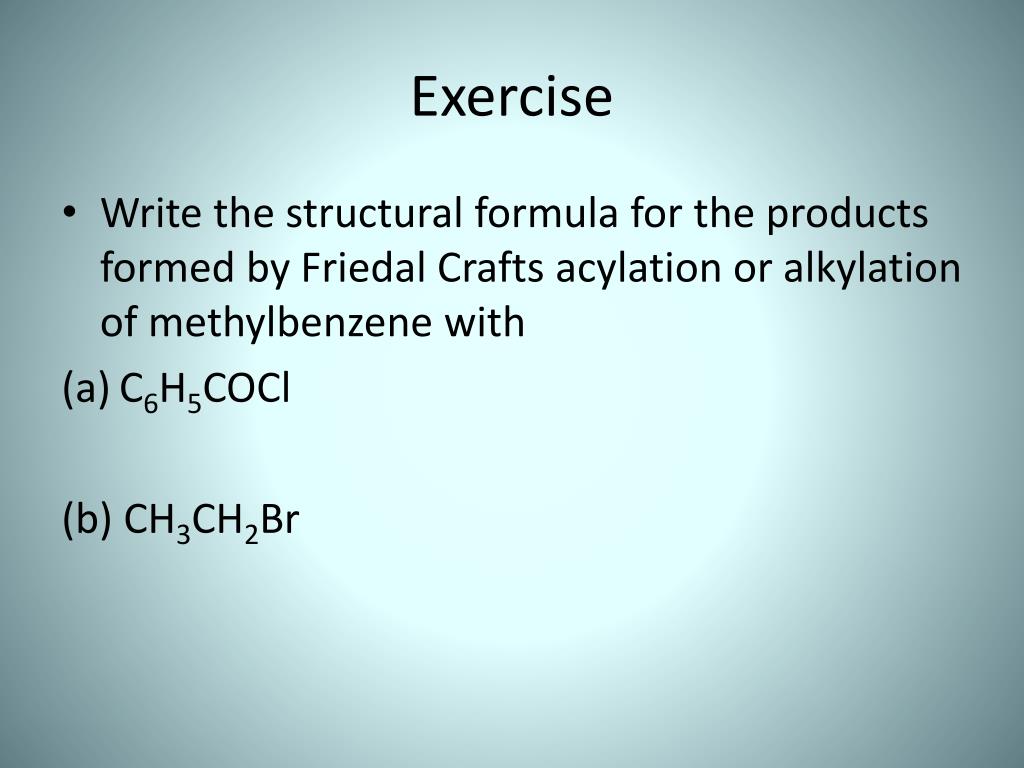 Exercise

• Write the structural formula for the products formed by Friedal Crafts acylation or alkylation of methylbenzene with

(a) $C_6H_5COCl$

(b) $CH_3CH_2Br$